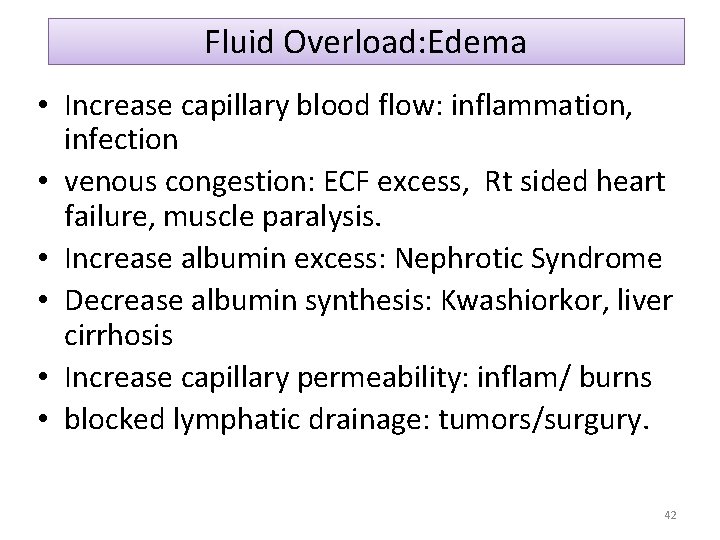 Fluid Overload:Edema

• Increase capillary blood flow: inflammation, infection
• venous congestion: ECF excess, Rt sided heart failure, muscle paralysis.
• Increase albumin excess: Nephrotic Syndrome
• Decrease albumin synthesis: Kwashiorkor, liver cirrhosis
• Increase capillary permeability: inflam/ burns
• blocked lymphatic drainage: tumors/surgury.

42